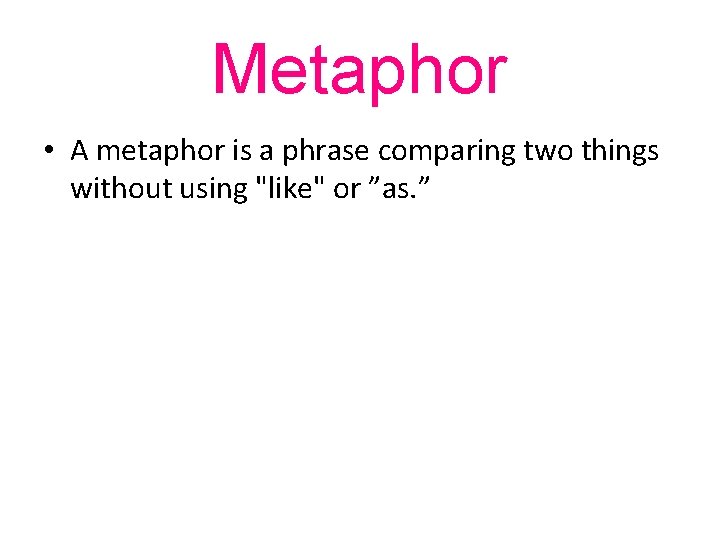 Metaphor

• A metaphor is a phrase comparing two things without using "like" or ”as.”